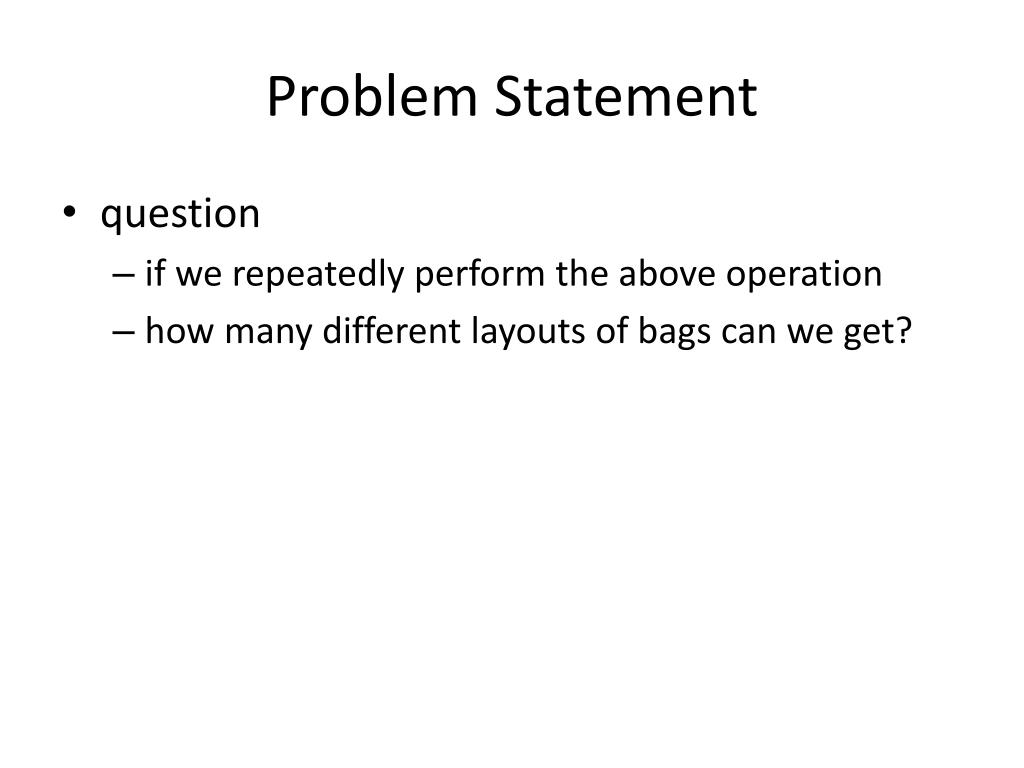 Problem Statement

• question
– if we repeatedly perform the above operation
– how many different layouts of bags can we get?